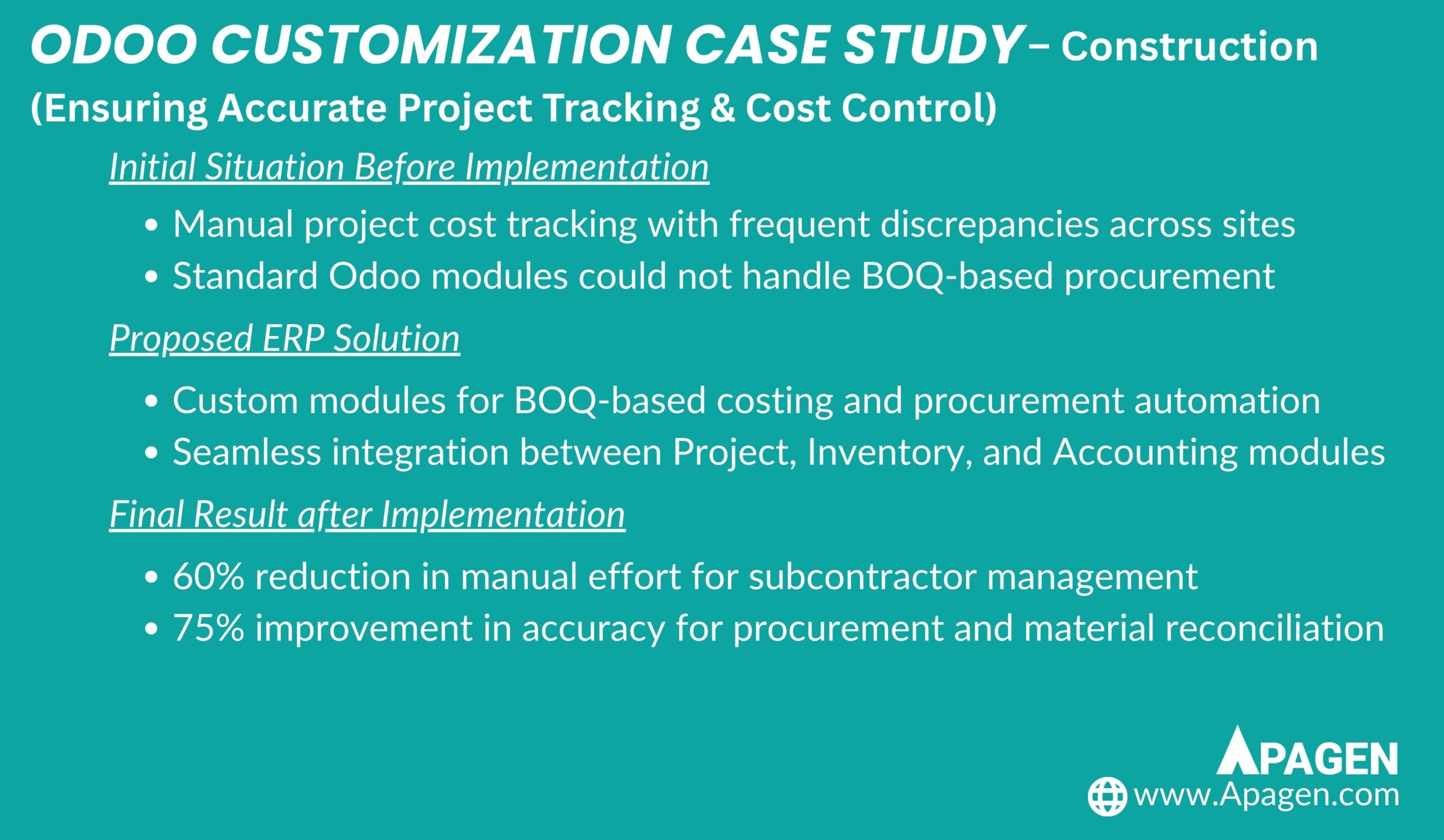 ODOO CUSTOMIZATION CASE STUDY – Construction
(Ensuring Accurate Project Tracking & Cost Control)

Initial Situation Before Implementation

• Manual project cost tracking with frequent discrepancies across sites
• Standard Odoo modules could not handle BOQ-based procurement

Proposed ERP Solution

• Custom modules for BOQ-based costing and procurement automation
• Seamless integration between Project, Inventory, and Accounting modules

Final Result after Implementation

• 60% reduction in manual effort for subcontractor management
• 75% improvement in accuracy for procurement and material reconciliation

APAGEN
www.Apagen.com